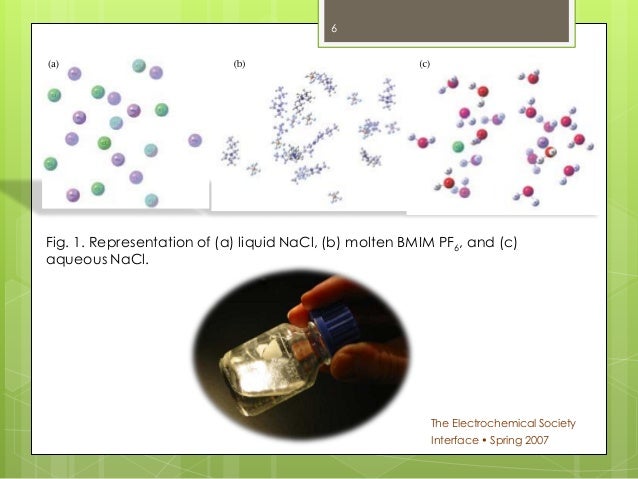 6

(a)

(b)

(c)

Fig. 1. Representation of (a) liquid NaCl, (b) molten BMIM $PF_6$, and (c) aqueous NaCl.

The Electrochemical Society
Interface • Spring 2007